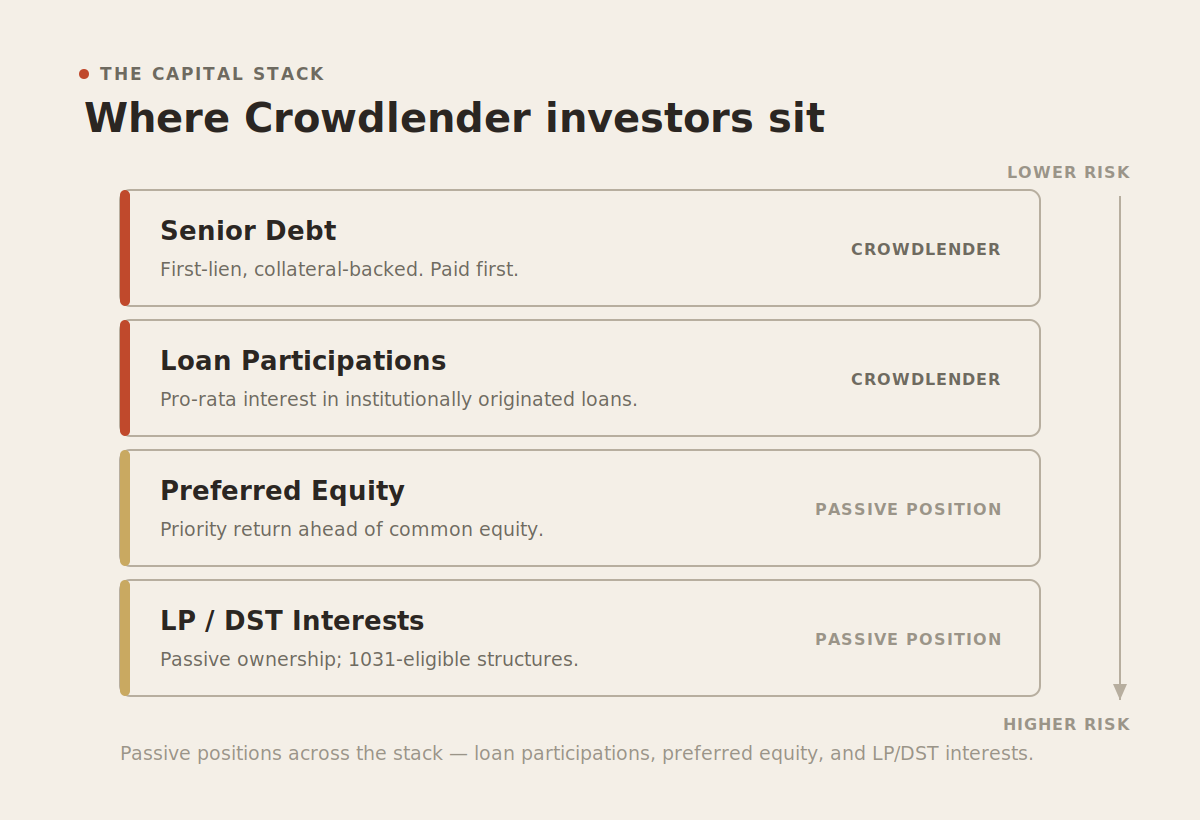 THE CAPITAL STACK

Where Crowdlender investors sit

LOWER RISK

Senior Debt
First-lien, collateral-backed. Paid first.
CROWDLENDER

Loan Participations
Pro-rata interest in institutionally originated loans.
CROWDLENDER

Preferred Equity
Priority return ahead of common equity.
PASSIVE POSITION

LP / DST Interests
Passive ownership; 1031-eligible structures.
PASSIVE POSITION

HIGHER RISK

Passive positions across the stack — loan participations, preferred equity, and LP/DST interests.